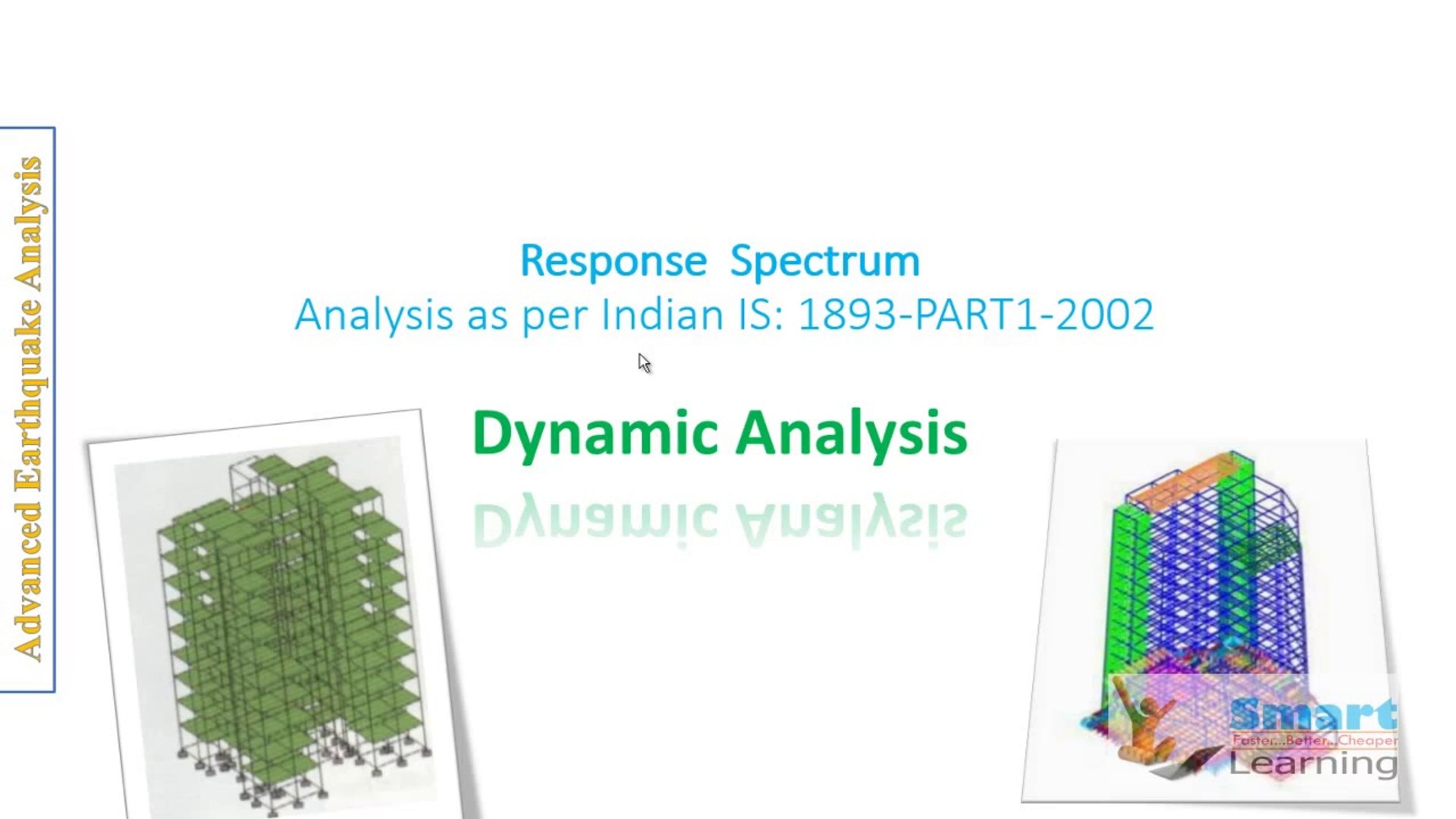 Advanced Earthquake Analysis

Response Spectrum
Analysis as per Indian IS: 1893-PART1-2002

Dynamic Analysis

Smart
Faster...Better...Cheaper
Learning